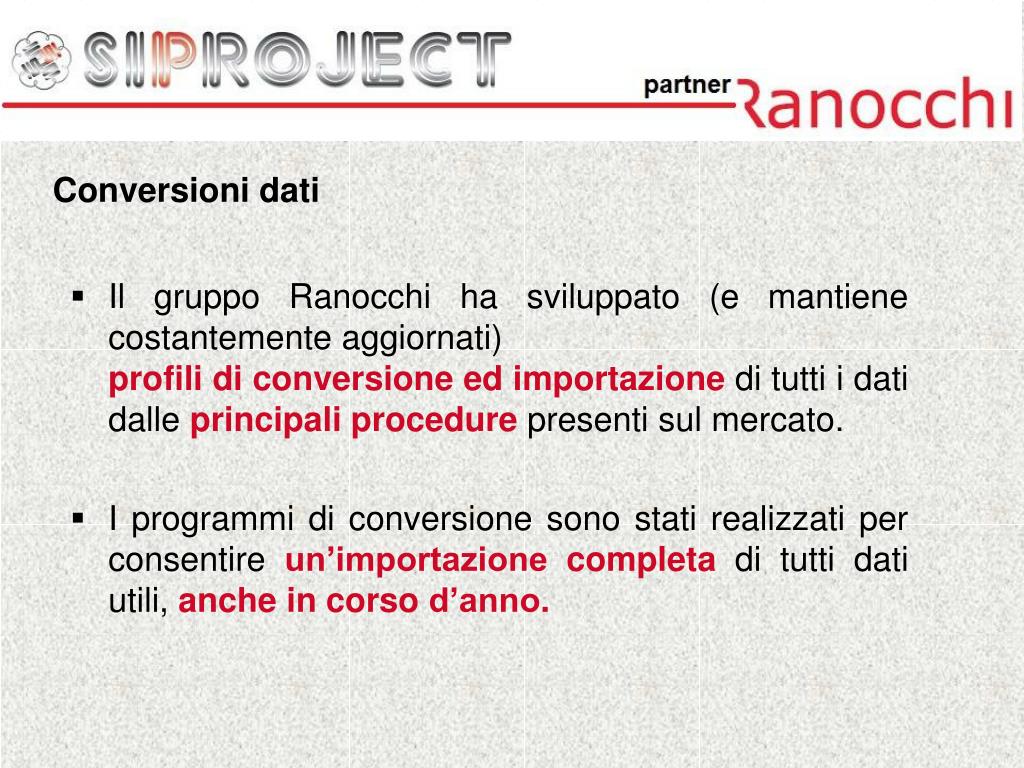 SIPROJECT

partner Ranocchi

Conversioni dati

▪ Il gruppo Ranocchi ha sviluppato (e mantiene costantemente aggiornati)
profili di conversione ed importazione di tutti i dati dalle principali procedure presenti sul mercato.

▪ I programmi di conversione sono stati realizzati per consentire un'importazione completa di tutti dati utili, anche in corso d'anno.